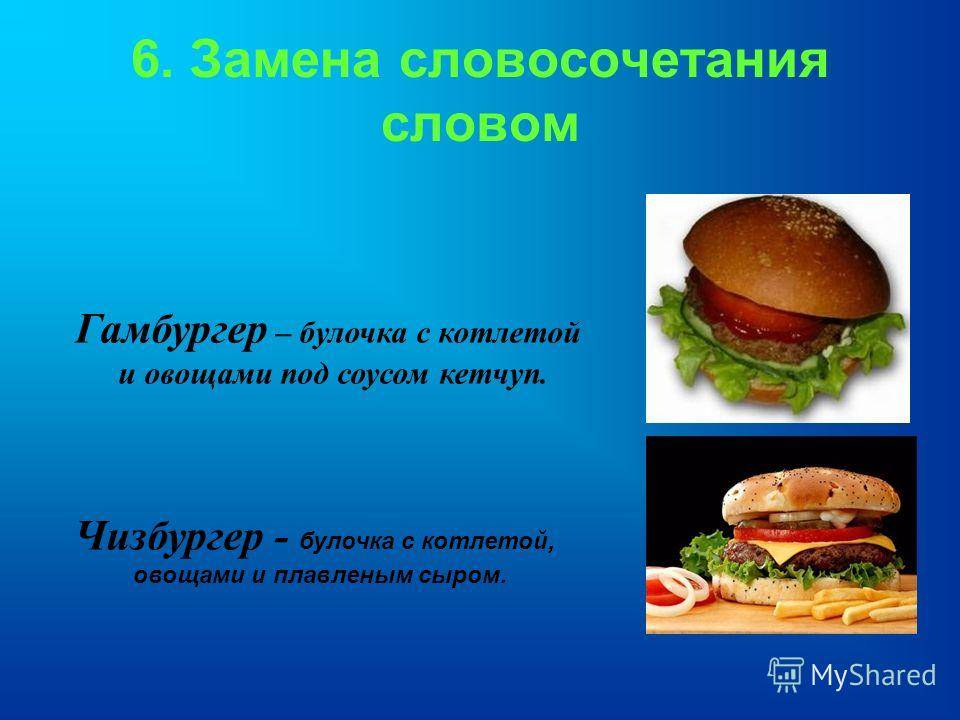 6. Замена словосочетания словом

Гамбургер – булочка с котлетой и овощами под соусом кетчуп.

Чизбургер - булочка с котлетой, овощами и плавленым сыром.

MyShared